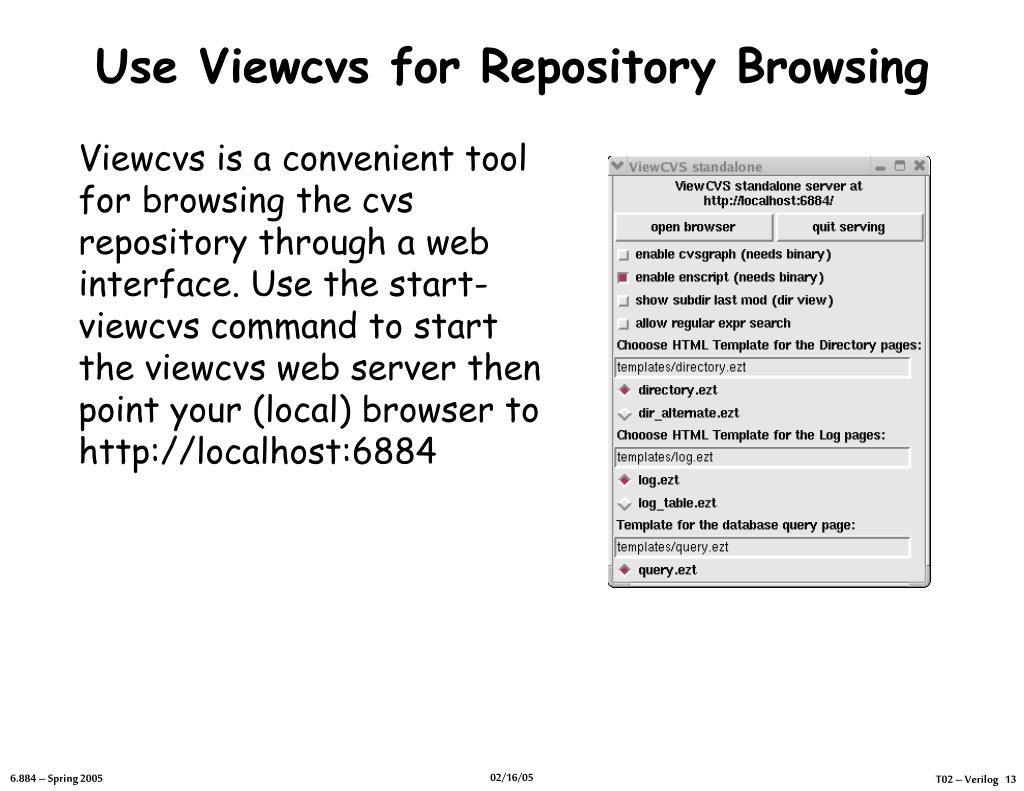 Use Viewcvs for Repository Browsing

Viewcvs is a convenient tool for browsing the cvs repository through a web interface. Use the start-viewcvs command to start the viewcvs web server then point your (local) browser to http://localhost:6884

ViewCVS standalone

ViewCVS standalone server at http://localhost:6884/

open browser

quit serving

enable cvsgraph (needs binary)

enable enscript (needs binary)

show subdir last mod (dir view)

allow regular expr search

Chooose HTML Template for the Directory pages:

templates/directory.ezt

directory.ezt

dir_alternate.ezt

Chooose HTML Template for the Log pages:

templates/log.ezt

log.ezt

log_table.ezt

Template for the database query page:

templates/query.ezt

query.ezt

6.884 – Spring 2005

02/16/05

T02 – Verilog 13